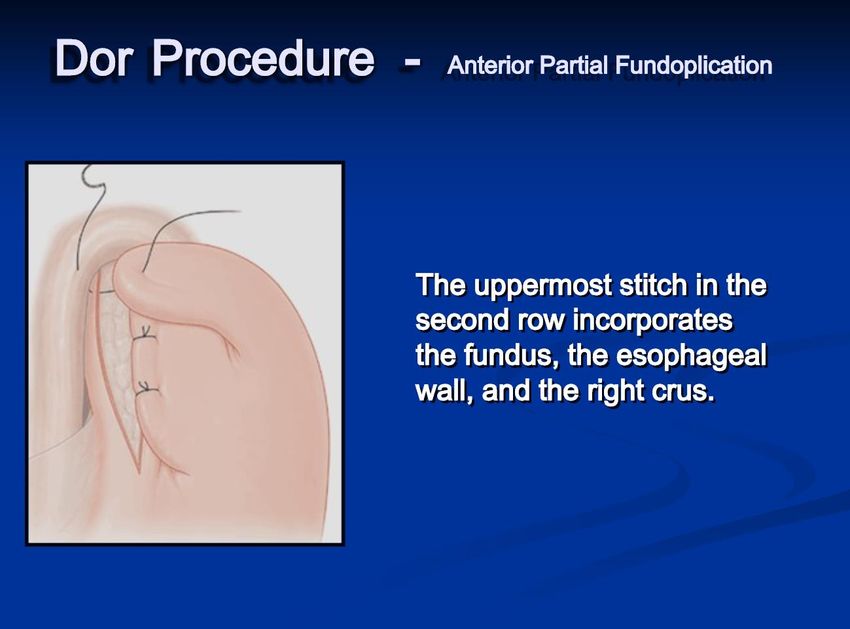 Dor Procedure - Anterior Partial Fundoplication

The uppermost stitch in the second row incorporates the fundus, the esophageal wall, and the right crus.